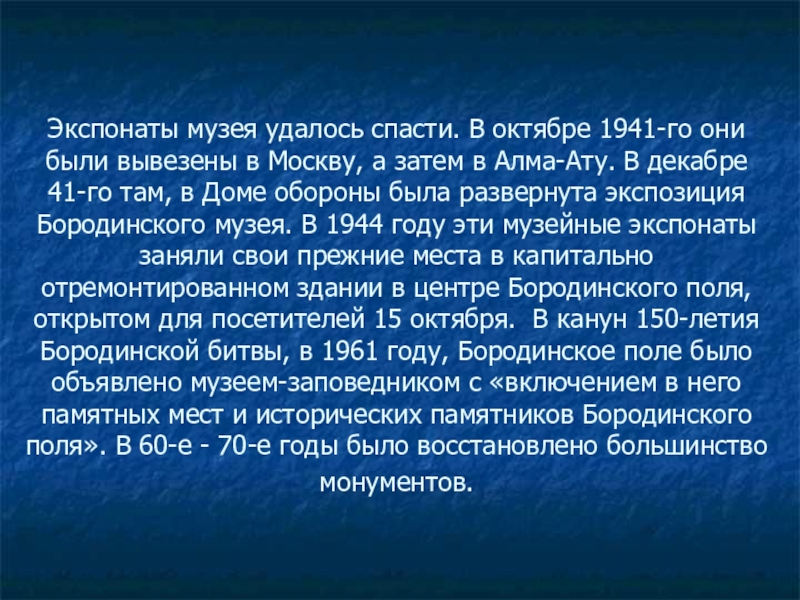 Экспонаты музея удалось спасти. В октябре 1941-го они были вывезены в Москву, а затем в Алма-Ату. В декабре 41-го там, в Доме обороны была развернута экспозиция Бородинского музея. В 1944 году эти музейные экспонаты заняли свои прежние места в капитально отремонтированном здании в центре Бородинского поля, открытом для посетителей 15 октября. В канун 150-летия Бородинской битвы, в 1961 году, Бородинское поле было объявлено музеем-заповедником с «включением в него памятных мест и исторических памятников Бородинского поля». В 60-е - 70-е годы было восстановлено большинство монументов.